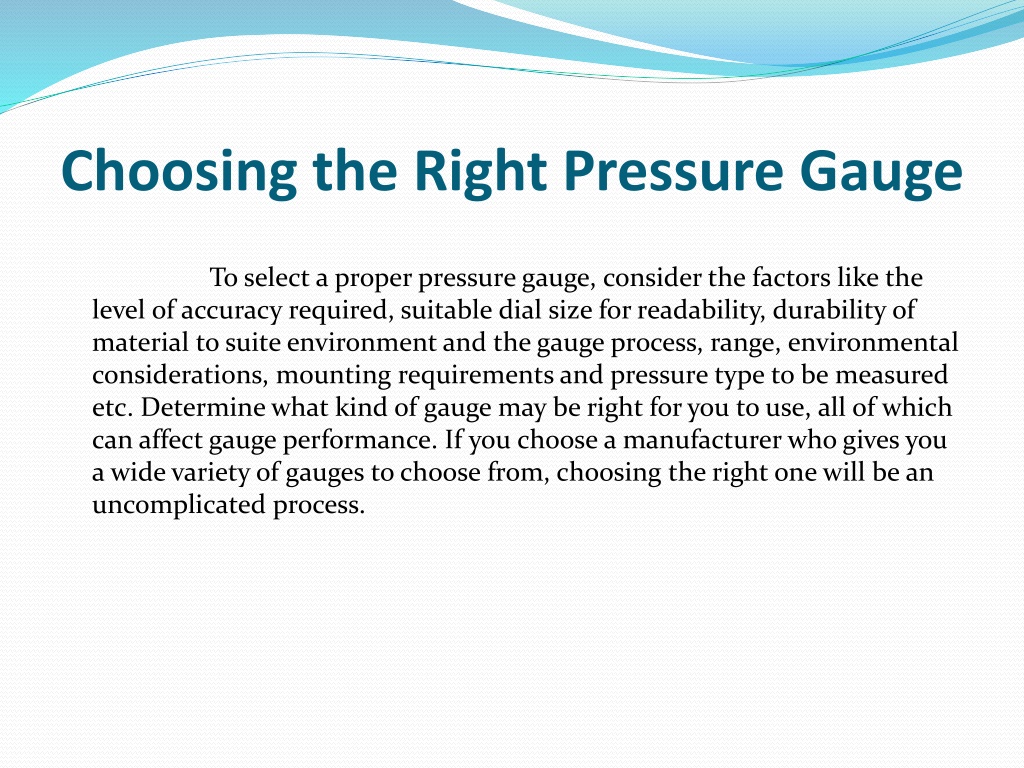 Choosing the Right Pressure Gauge

To select a proper pressure gauge, consider the factors like the level of accuracy required, suitable dial size for readability, durability of material to suite environment and the gauge process, range, environmental considerations, mounting requirements and pressure type to be measured etc. Determine what kind of gauge may be right for you to use, all of which can affect gauge performance. If you choose a manufacturer who gives you a wide variety of gauges to choose from, choosing the right one will be an uncomplicated process.